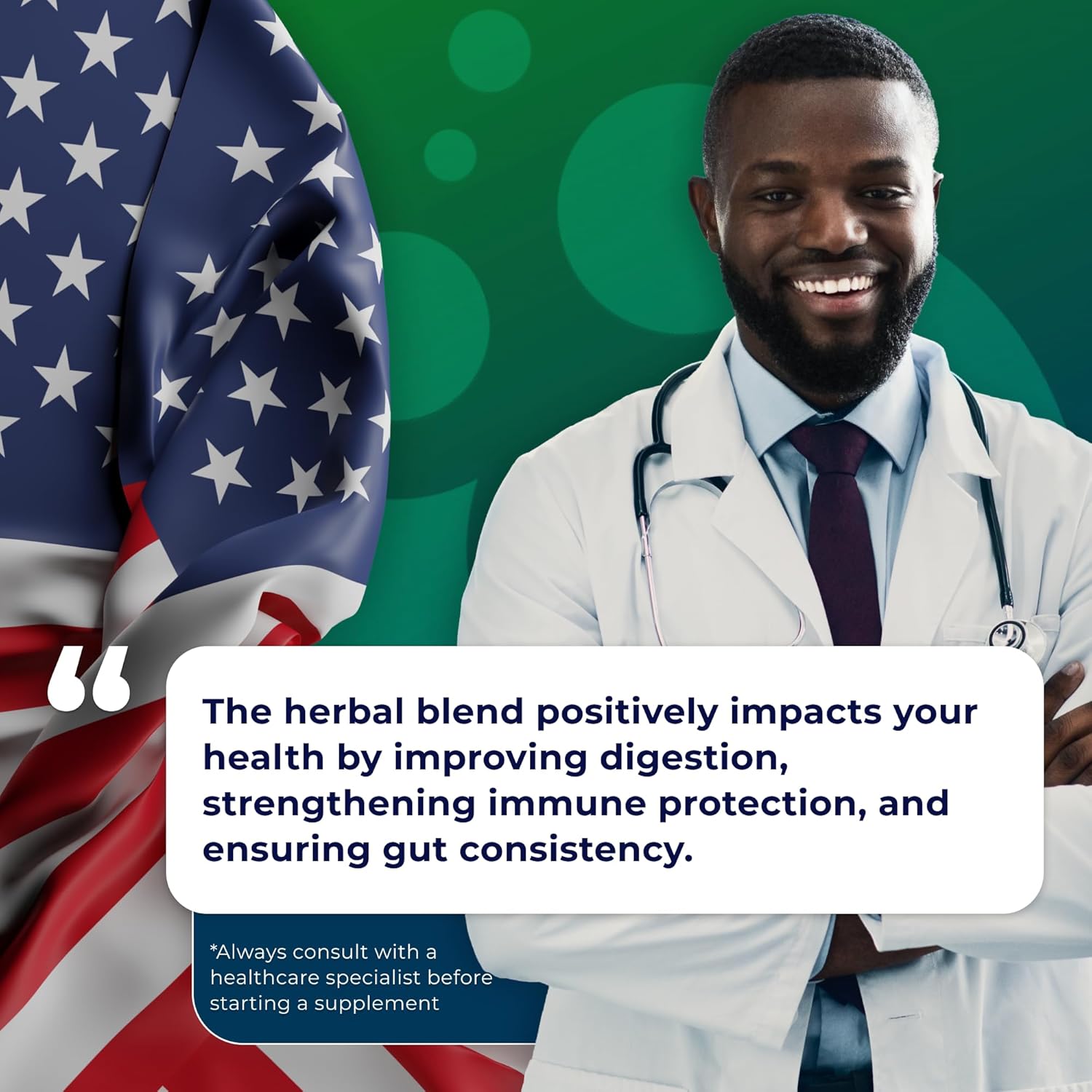 “

The herbal blend positively impacts your health by improving digestion, strengthening immune protection, and ensuring gut consistency.

*Always consult with a healthcare specialist before starting a supplement